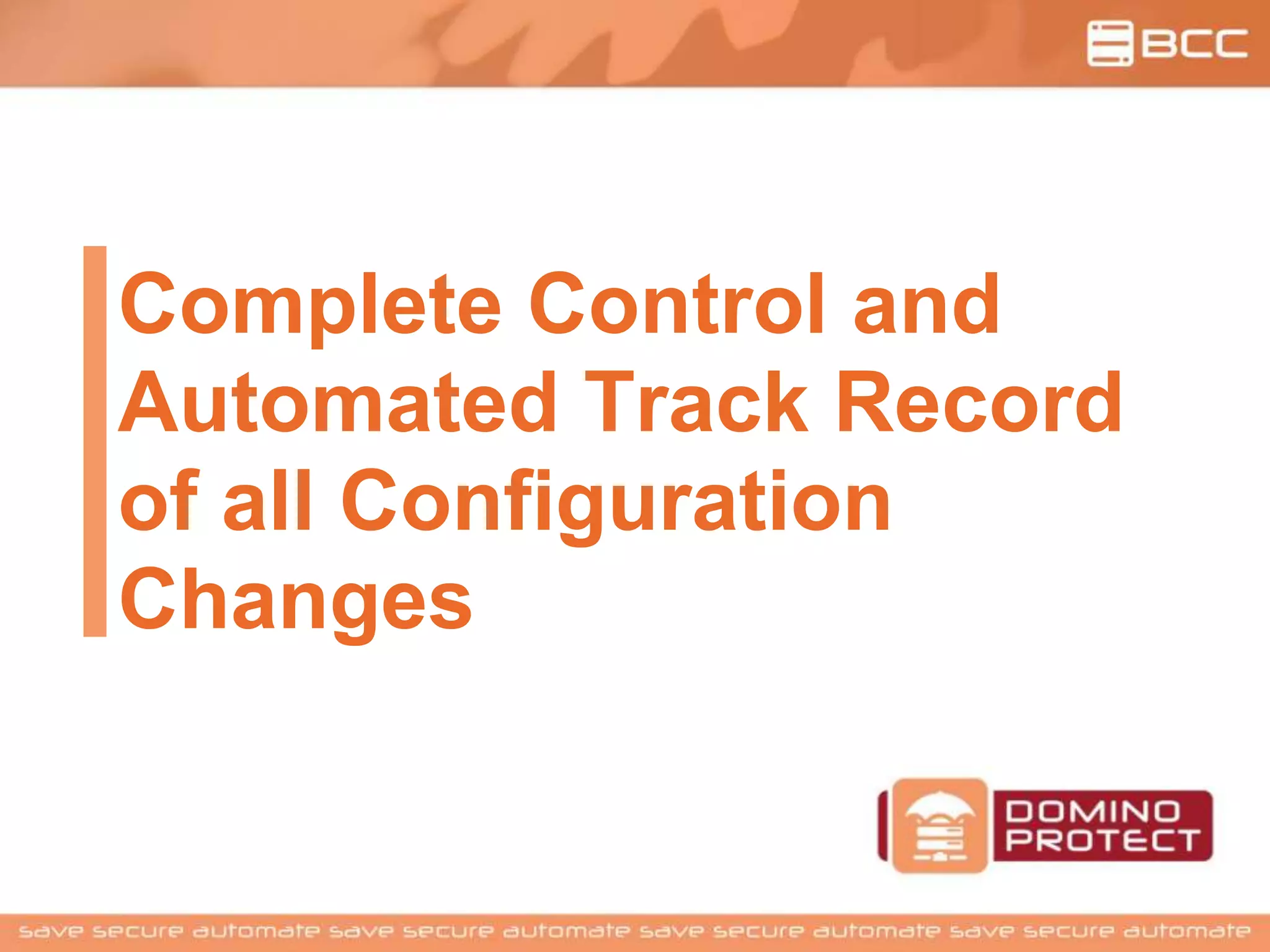 BCC

Complete Control and Automated Track Record of all Configuration Changes

DOMINO PROTECT

save secure automate save secure automate save secure automate save secure automate